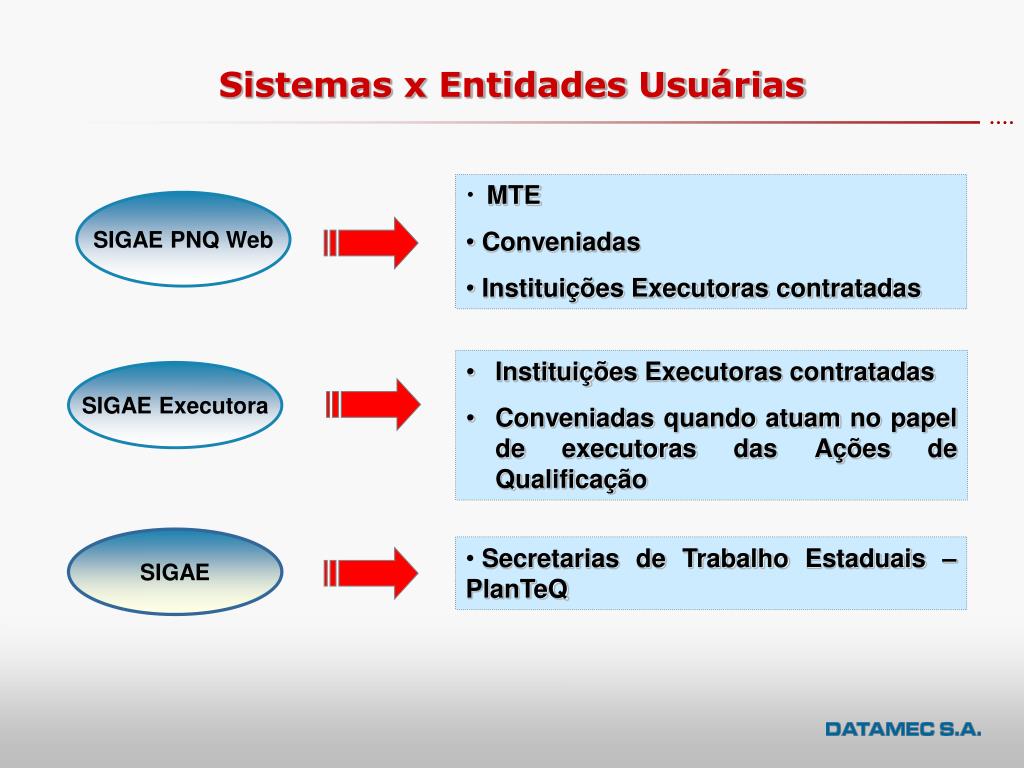 Sistemas x Entidades Usuárias

....

SIGAE PNQ Web

• MTE
• Conveniadas
• Instituições Executoras contratadas

SIGAE Executora

• Instituições Executoras contratadas
• Conveniadas quando atuam no papel de executoras das Ações de Qualificação

SIGAE

• Secretarias de Trabalho Estaduais – PlanTeQ

DATAMEC S.A.